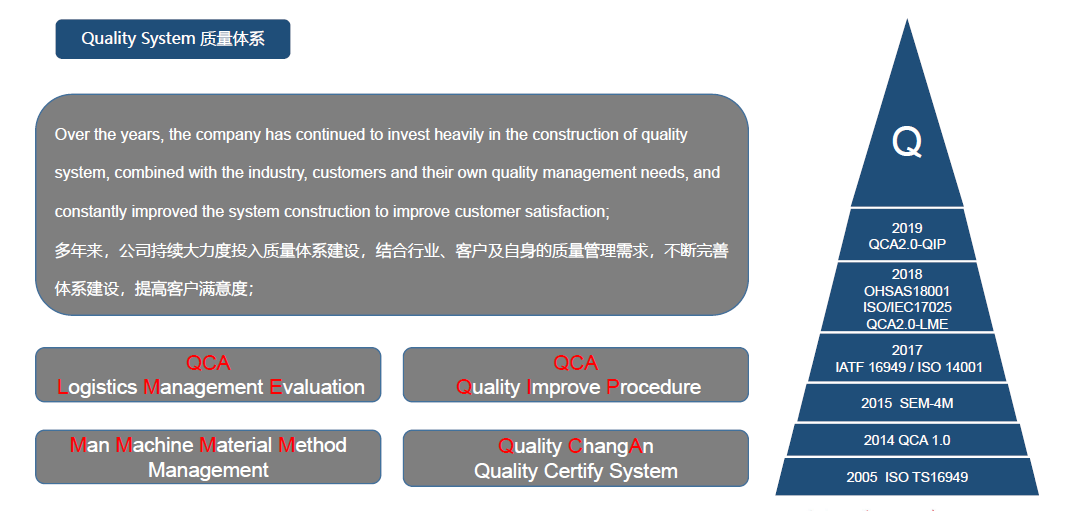 Quality System 质量体系

Over the years, the company has continued to invest heavily in the construction of quality system, combined with the industry, customers and their own quality management needs, and constantly improved the system construction to improve customer satisfaction;
多年来，公司持续大力度投入质量体系建设，结合行业、客户及自身的质量管理需求，不断完善体系建设，提高客户满意度；

QCA
Logistics Management Evaluation

QCA
Quality Improve Procedure

Man Machine Material Method Management

Quality ChangAn
Quality Certify System

Q

2019
QCA2.0-QIP

2018
OHSAS18001
ISO/IEC17025
QCA2.0-LME

2017
IATF 16949 / ISO 14001

2015 SEM-4M

2014 QCA 1.0

2005 ISO TS16949